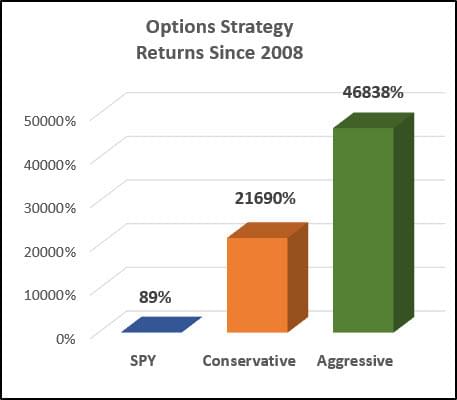 Options Strategy
Returns Since 2008

50000%
40000%
30000%
20000%
10000%
0%

89%
21690%
46838%

SPY
Conservative
Aggressive